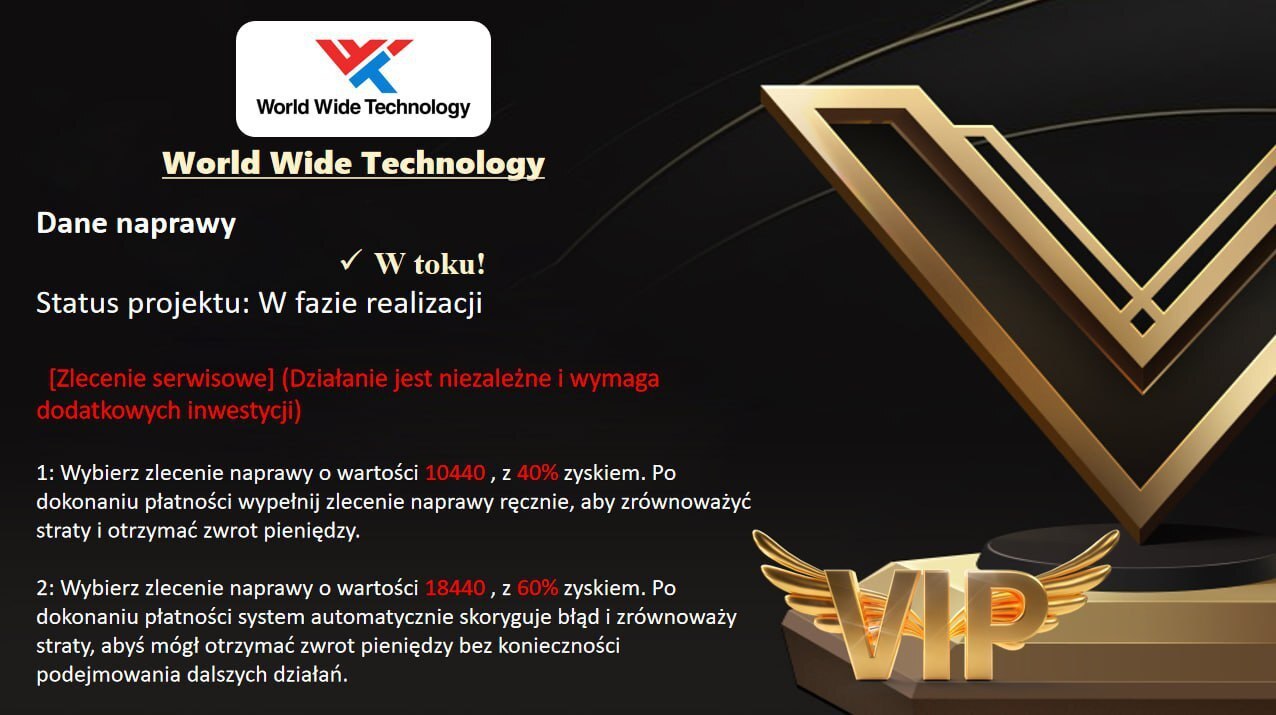 World Wide Technology

World Wide Technology

Dane naprawy

✓ W toku!

Status projektu: W fazie realizacji

[Zlecenie serwisowe] (Działanie jest niezależne i wymaga dodatkowych inwestycji)

1: Wybierz zlecenie naprawy o wartości 10440 , z 40% zyskiem. Po dokonaniu płatności wypełnij zlecenie naprawy ręcznie, aby zrównoważyć straty i otrzymać zwrot pieniędzy.

2: Wybierz zlecenie naprawy o wartości 18440 , z 60% zyskiem. Po dokonaniu płatności system automatycznie skoryguje błąd i zrównoważy straty, abyś mógł otrzymać zwrot pieniędzy bez konieczności podejmowania dalszych działań.

VIP